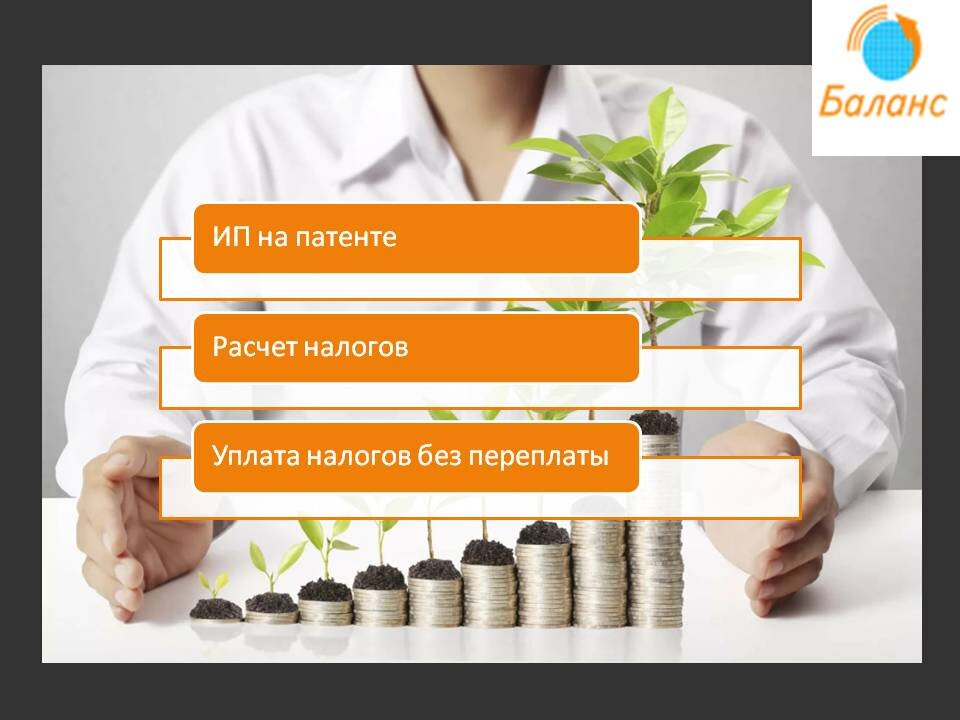 Баланс

ИП на патенте

Расчет налогов

Уплата налогов без переплаты